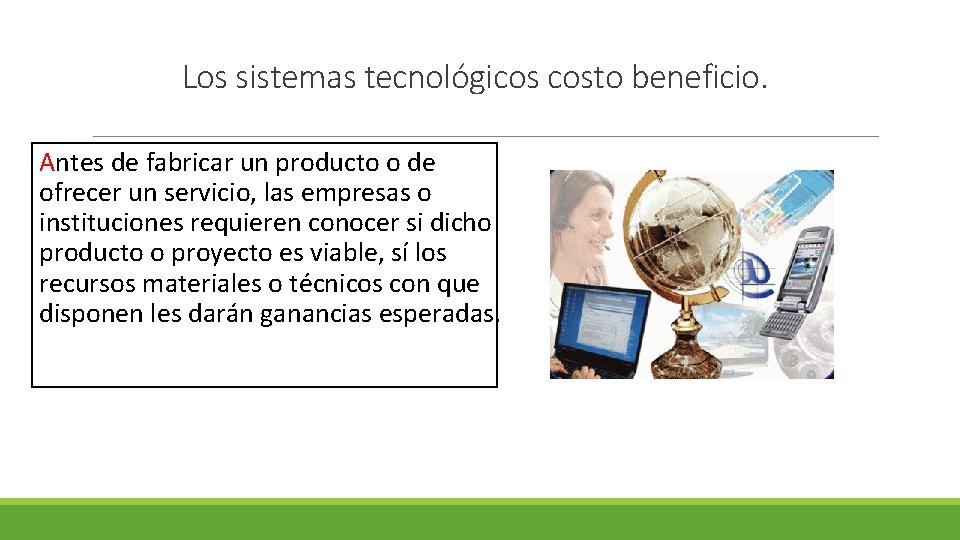 Los sistemas tecnológicos costo beneficio.

Antes de fabricar un producto o de ofrecer un servicio, las empresas o instituciones requieren conocer si dicho producto o proyecto es viable, sí los recursos materiales o técnicos con que disponen les darán ganancias esperadas.